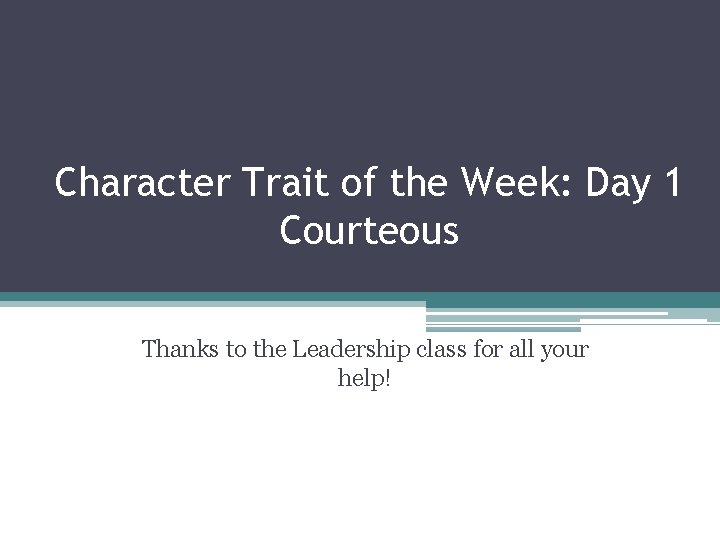 Character Trait of the Week: Day 1
Courteous

Thanks to the Leadership class for all your help!